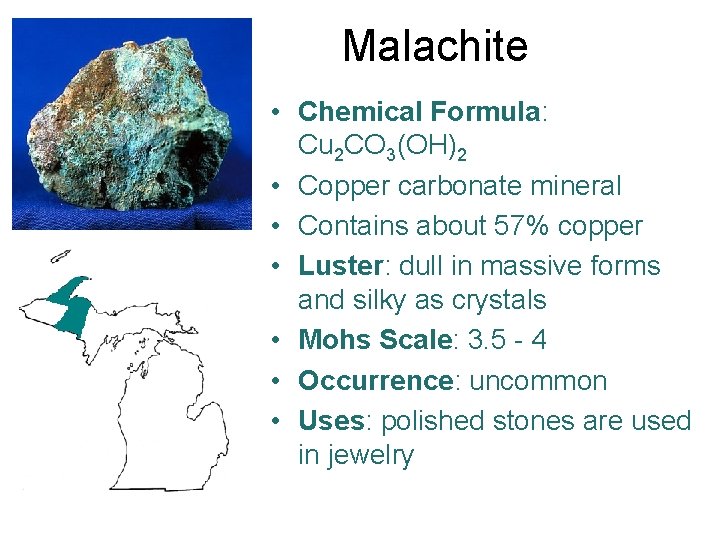 Malachite

• Chemical Formula: $Cu_2CO_3(OH)_2$
• Copper carbonate mineral
• Contains about 57% copper
• Luster: dull in massive forms and silky as crystals
• Mohs Scale: 3.5 - 4
• Occurrence: uncommon
• Uses: polished stones are used in jewelry